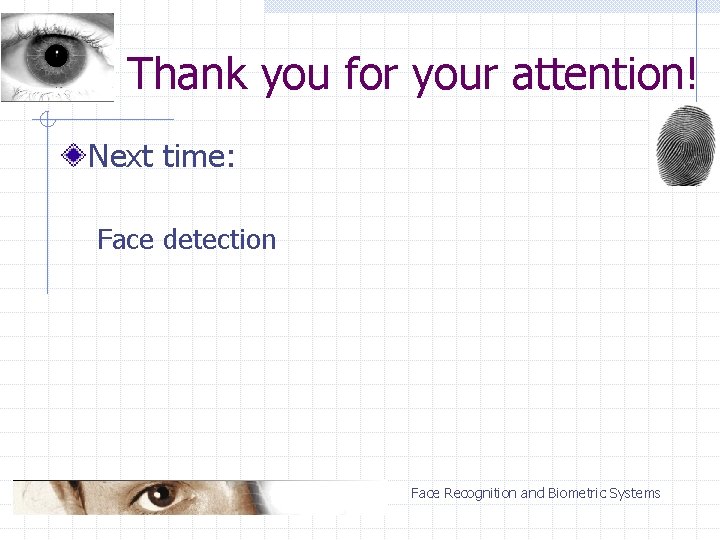 Thank you for your attention!

Next time:

Face detection

Face Recognition and Biometric Systems